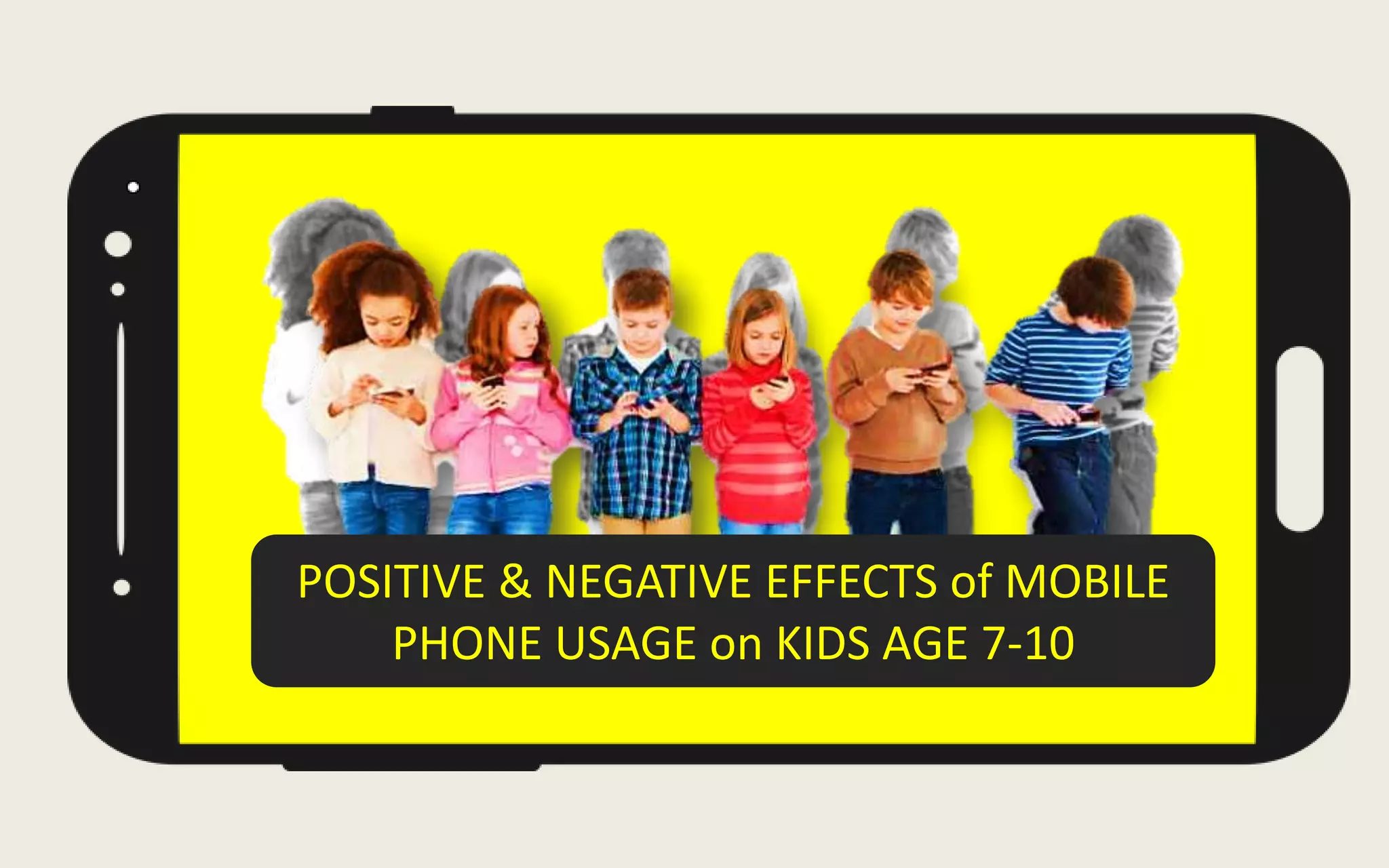 POSITIVE & NEGATIVE EFFECTS of MOBILE PHONE USAGE on KIDS AGE 7-10